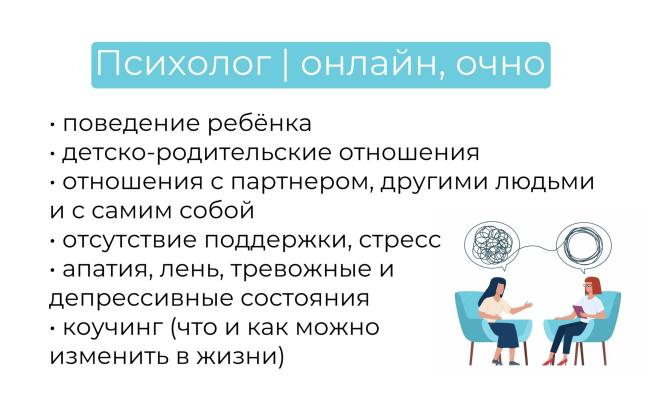 Психолог | онлайн, очно

• поведение ребёнка
• детско-родительские отношения
• отношения с партнером, другими людьми и с самим собой
• отсутствие поддержки, стресс
• апатия, лень, тревожные и депрессивные состояния
• коучинг (что и как можно изменить в жизни)